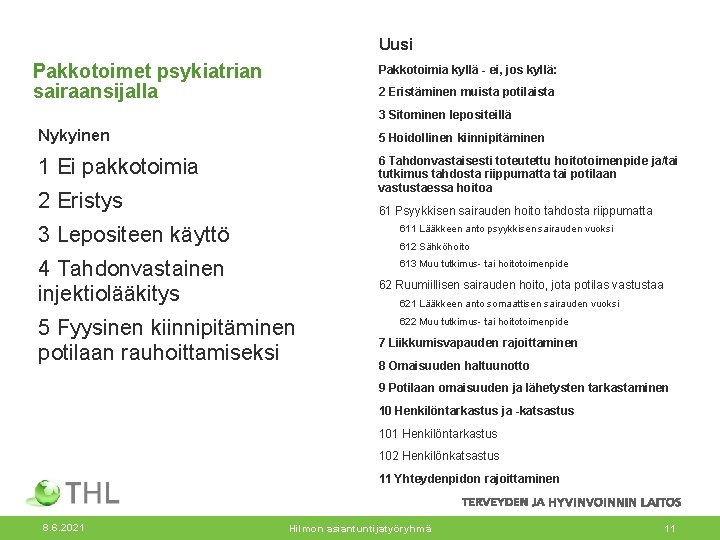 Pakkotoimet psykiatrian sairaansijalla

Nykyinen

1 Ei pakkotoimia

2 Eristys

3 Lepositeen käyttö

4 Tahdonvastainen injektiolääkitys

5 Fyysinen kiinnipitäminen potilaan rauhoittamiseksi

Uusi

Pakkotoimia kyllä - ei, jos kyllä:

2 Eristäminen muista potilaista

3 Sitominen lepositeillä

5 Hoidollinen kiinnipitäminen

6 Tahdonvastaisesti toteutettu hoitotoimenpide ja/tai tutkimus tahdosta riippumatta tai potilaan vastustaessa hoitoa

61 Psyykkisen sairauden hoito tahdosta riippumatta

611 Lääkkeen anto psyykkisen sairauden vuoksi

612 Sähköhoito

613 Muu tutkimus- tai hoitotoimenpide

62 Ruumiillisen sairauden hoito, jota potilas vastustaa

621 Lääkkeen anto somaattisen sairauden vuoksi

622 Muu tutkimus- tai hoitotoimenpide

7 Liikkumisvapauden rajoittaminen

8 Omaisuuden haltuunotto

9 Potilaan omaisuuden ja lähetysten tarkastaminen

10 Henkilöntarkastus ja -katsastus

101 Henkilöntarkastus

102 Henkilönkatsastus

11 Yhteydenpidon rajoittaminen

THL

TERVEYDEN JA HYVINVOINNIN LAITOS

8.6.2021

Hilmon asiantuntijatyöryhmä

11